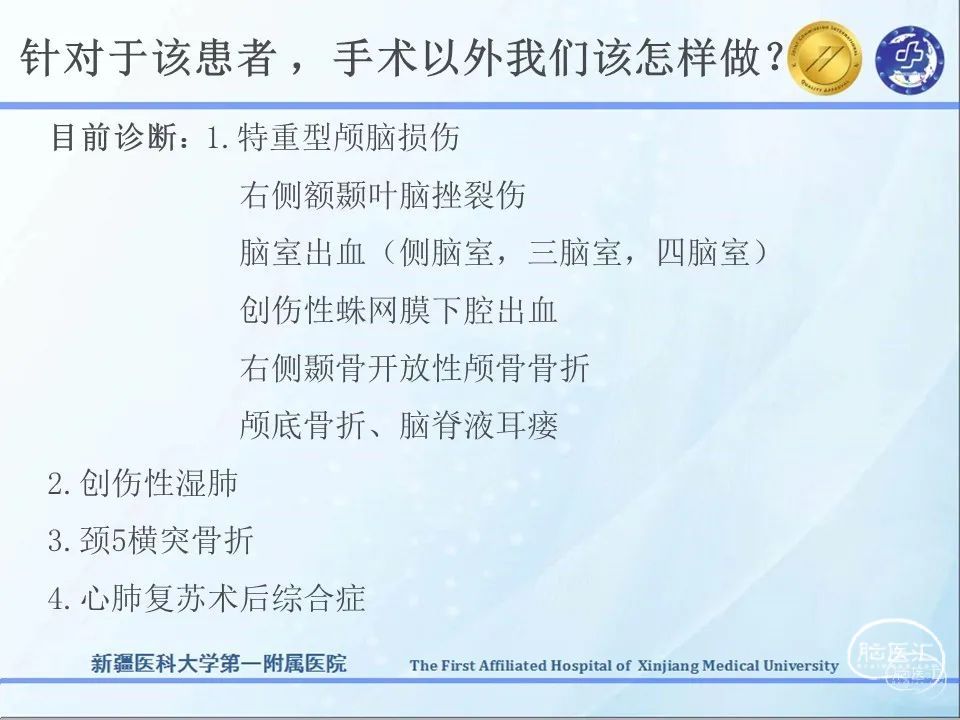 针对于该患者，手术以外我们该怎样做？

目前诊断：1.特重型颅脑损伤

右侧额颞叶脑挫裂伤

脑室出血（侧脑室，三脑室，四脑室）

创伤性蛛网膜下腔出血

右侧颞骨开放性颅骨骨折

颅底骨折、脑脊液耳瘘

2.创伤性湿肺

3.颈5横突骨折

4.心肺复苏术后综合症

新疆医科大学第一附属医院 The First Affiliated Hospital of Xinjiang Medical University

脑医汇